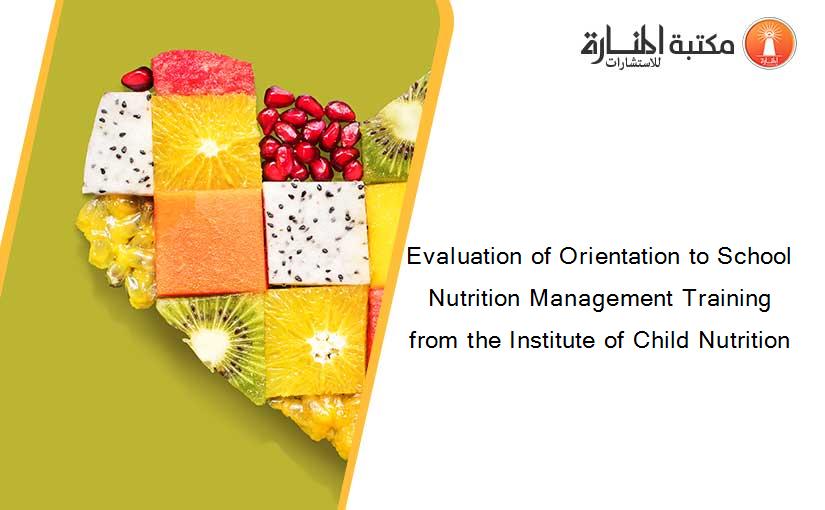 مكتبة المنارة للاستشارات

Evaluation of Orientation to School Nutrition Management Training from the Institute of Child Nutrition